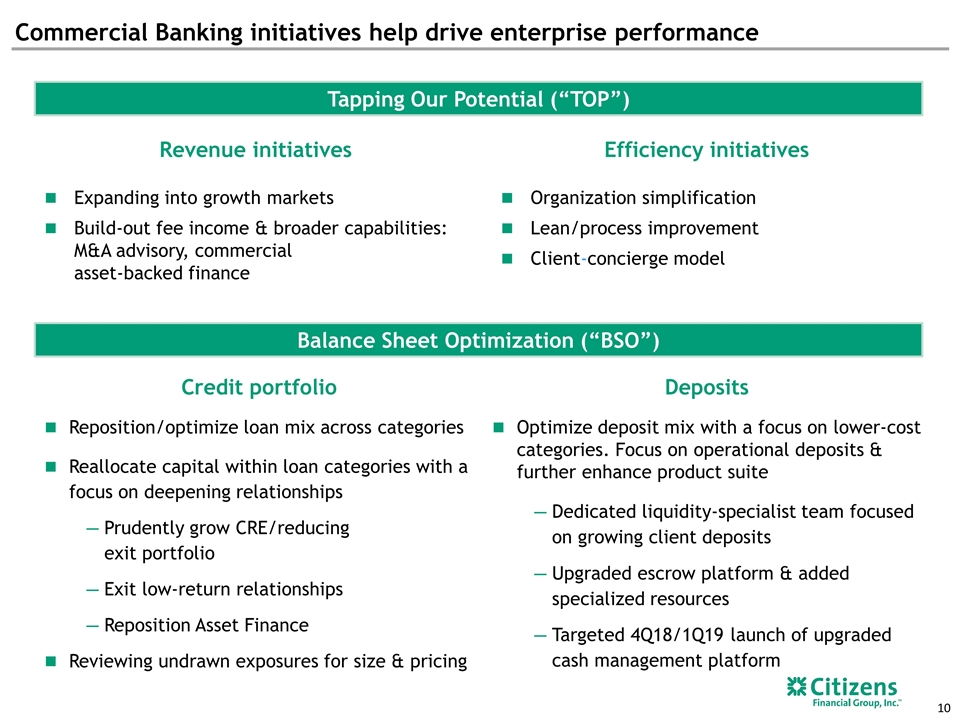 Commercial Banking initiatives help drive enterprise performance

Tapping Our Potential (“TOP”)

Revenue initiatives

- Expanding into growth markets
- Build-out fee income & broader capabilities: M&A advisory, commercial asset-backed finance

Efficiency initiatives

- Organization simplification
- Lean/process improvement
- Client-concierge model

Balance Sheet Optimization (“BSO”)

Credit portfolio

- Reposition/optimize loan mix across categories
- Reallocate capital within loan categories with a focus on deepening relationships
  — Prudently grow CRE/reducing exit portfolio
  — Exit low-return relationships
  — Reposition Asset Finance
- Reviewing undrawn exposures for size & pricing

Deposits

- Optimize deposit mix with a focus on lower-cost categories. Focus on operational deposits & further enhance product suite
  — Dedicated liquidity-specialist team focused on growing client deposits
  — Upgraded escrow platform & added specialized resources
  — Targeted 4Q18/1Q19 launch of upgraded cash management platform

Citizens Financial Group, Inc.™

10